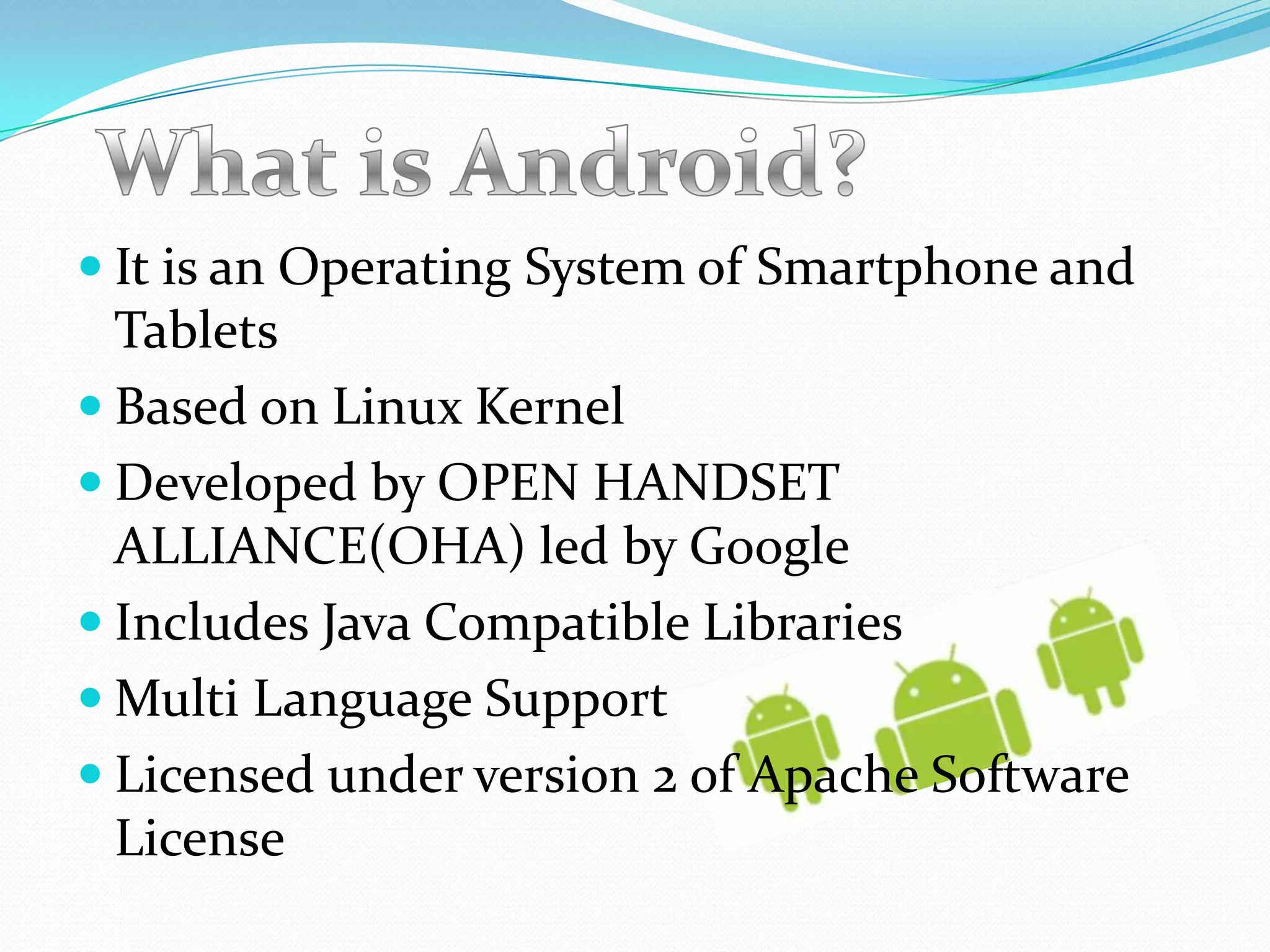 What is Android?

- It is an Operating System of Smartphone and Tablets
- Based on Linux Kernel
- Developed by OPEN HANDSET ALLIANCE(OHA) led by Google
- Includes Java Compatible Libraries
- Multi Language Support
- Licensed under version 2 of Apache Software License